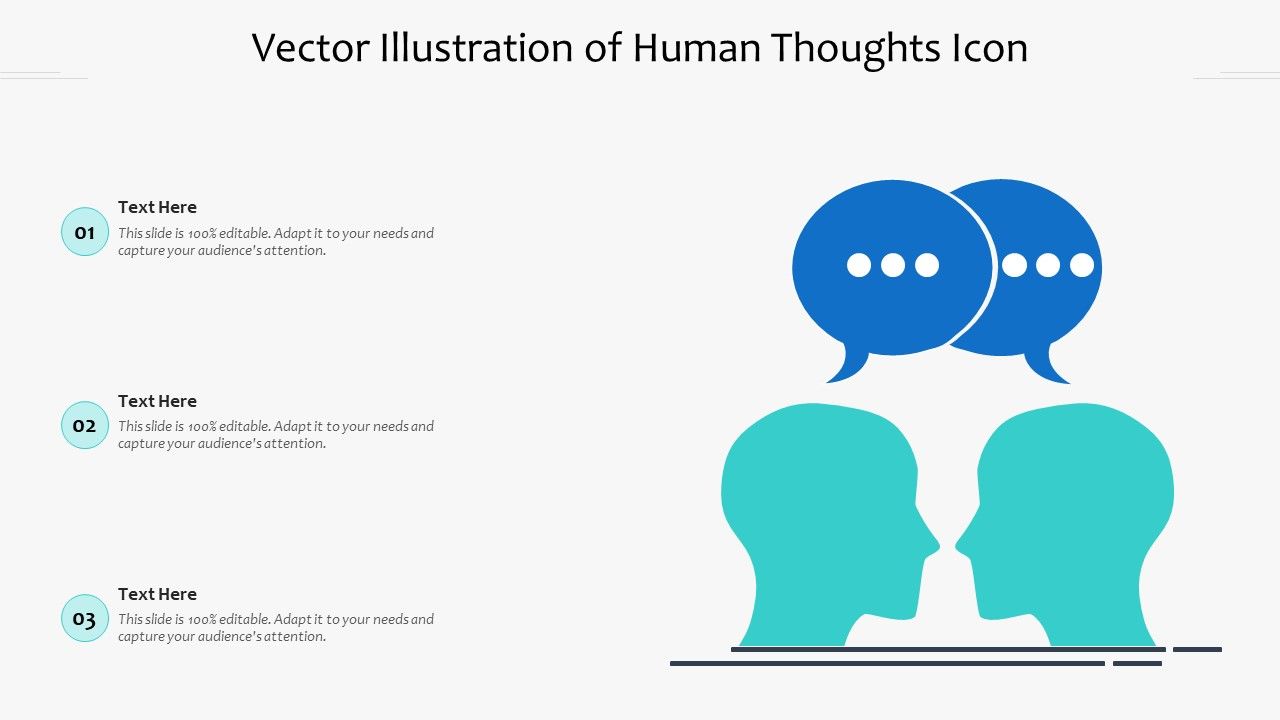 Vector Illustration of Human Thoughts Icon

01
Text Here
This slide is 100% editable. Adapt it to your needs and capture your audience's attention.

02
Text Here
This slide is 100% editable. Adapt it to your needs and capture your audience's attention.

03
Text Here
This slide is 100% editable. Adapt it to your needs and capture your audience's attention.